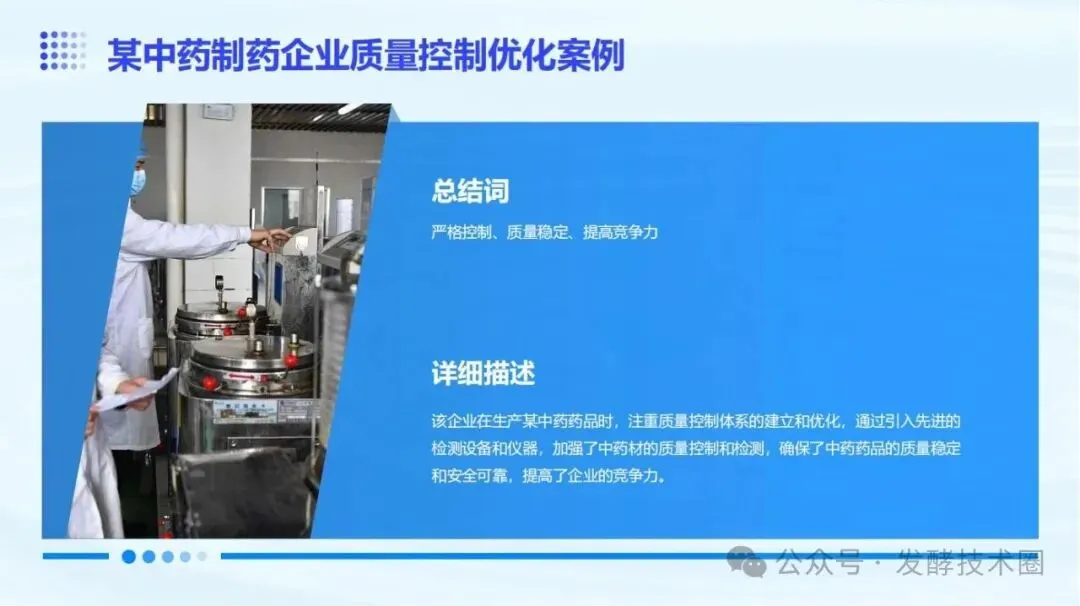 某中药制药企业质量控制优化案例

总结词

严格控制、质量稳定、提高竞争力

详细描述

该企业在生产某中药药品时，注重质量控制体系的建立和优化，通过引入先进的检测设备和仪器，加强了中药材的质量控制和检测，确保了中药药品的质量稳定和安全可靠，提高了企业的竞争力。

公众号 · 发酵技术圈